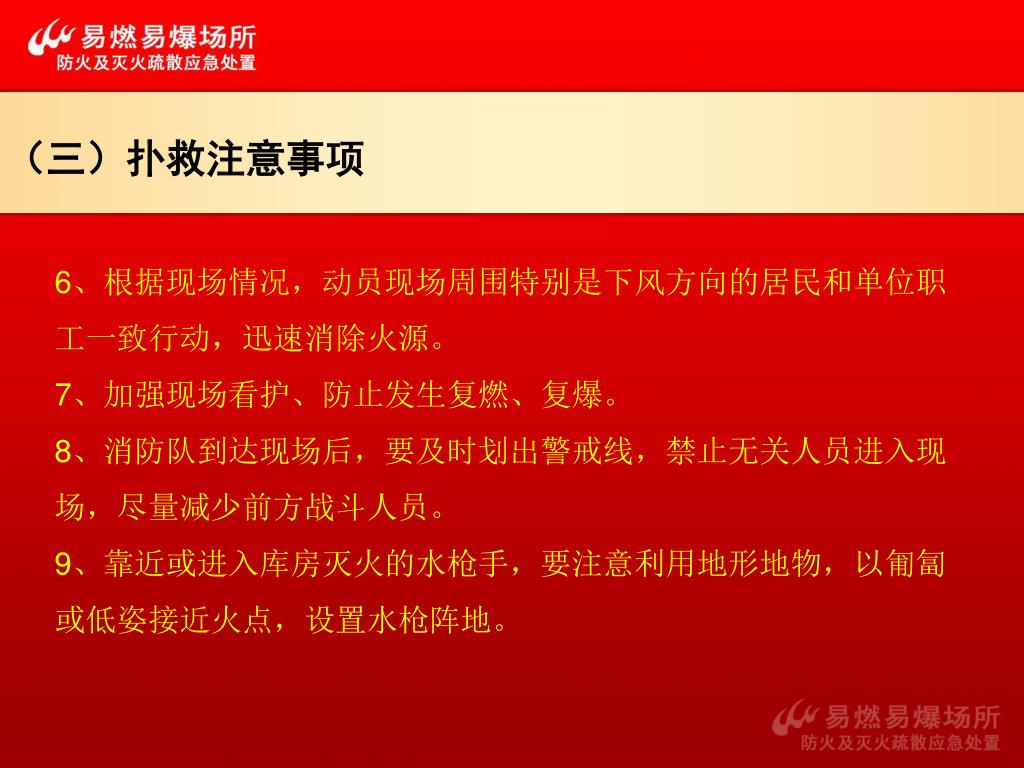 易燃易爆场所
防火及灭火疏散应急处置

（三）扑救注意事项

6、根据现场情况，动员现场周围特别是下风方向的居民和单位职工一致行动，迅速消除火源。

7、加强现场看护、防止发生复燃、复爆。

8、消防队到达现场后，要及时划出警戒线，禁止无关人员进入现场，尽量减少前方战斗人员。

9、靠近或进入库房灭火的水枪手，要注意利用地形地物，以匍匐或低姿接近火点，设置水枪阵地。

易燃易爆场所
防火及灭火疏散应急处置